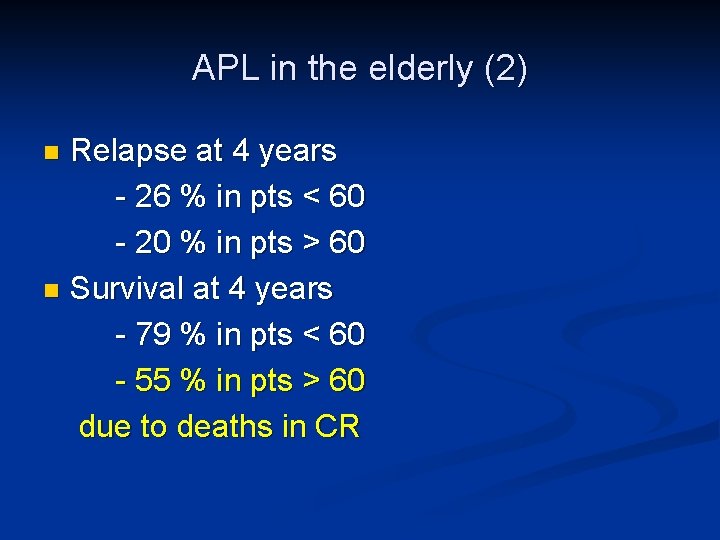 APL in the elderly (2)

Relapse at 4 years
- 26 % in pts < 60
- 20 % in pts > 60

Survival at 4 years
- 79 % in pts < 60
- 55 % in pts > 60
due to deaths in CR